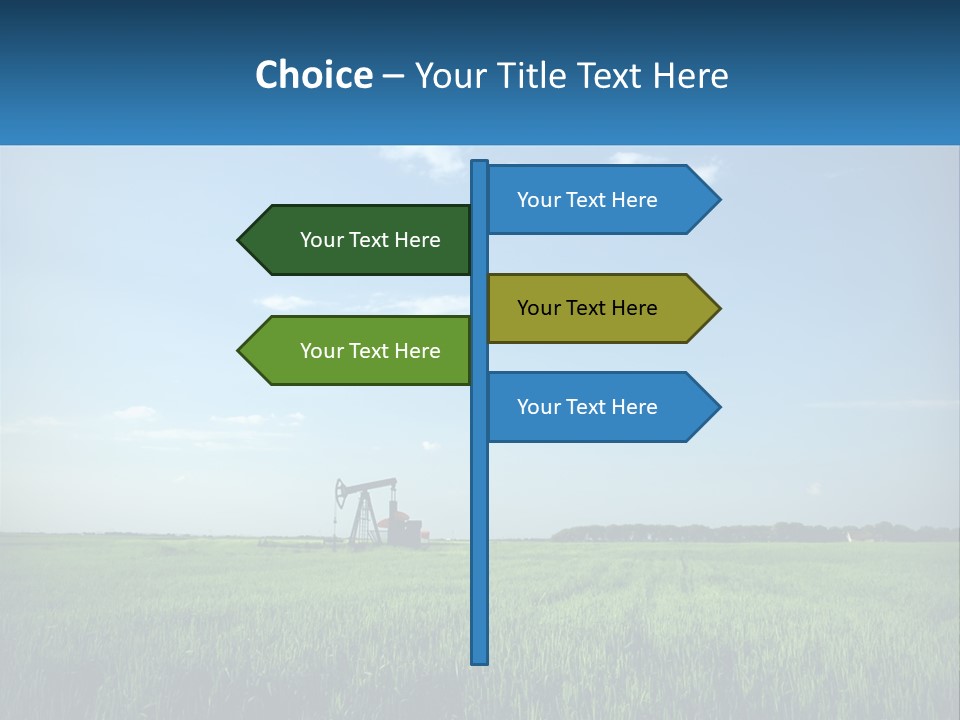 Choice – Your Title Text Here

Your Text Here

Your Text Here

Your Text Here

Your Text Here

Your Text Here